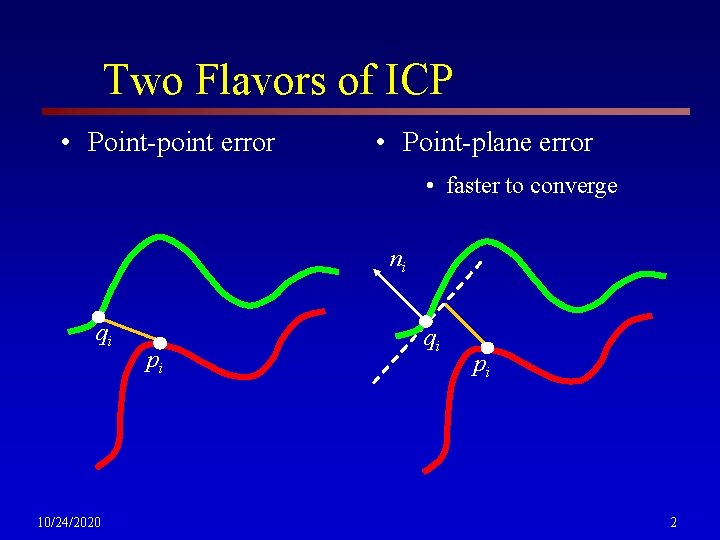 Two Flavors of ICP

• Point-point error

$q_i$

$p_i$

• Point-plane error

• faster to converge

$n_i$

$q_i$

$p_i$

10/24/2020

2